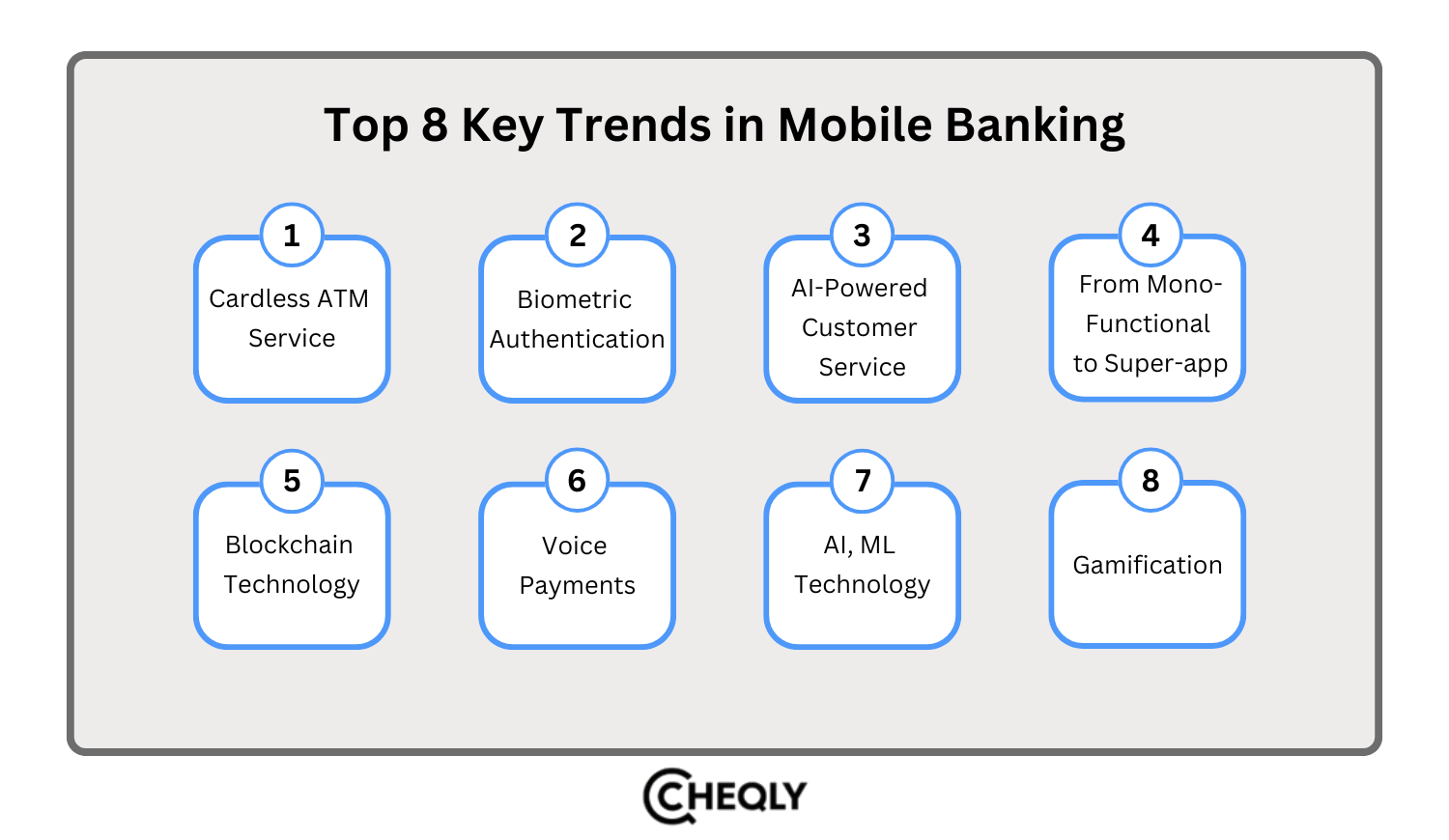 Top 8 Key Trends in Mobile Banking

1
Cardless ATM Service

2
Biometric Authentication

3
AI-Powered Customer Service

4
From Mono-Functional to Super-app

5
Blockchain Technology

6
Voice Payments

7
AI, ML Technology

8
Gamification

CHEQLY